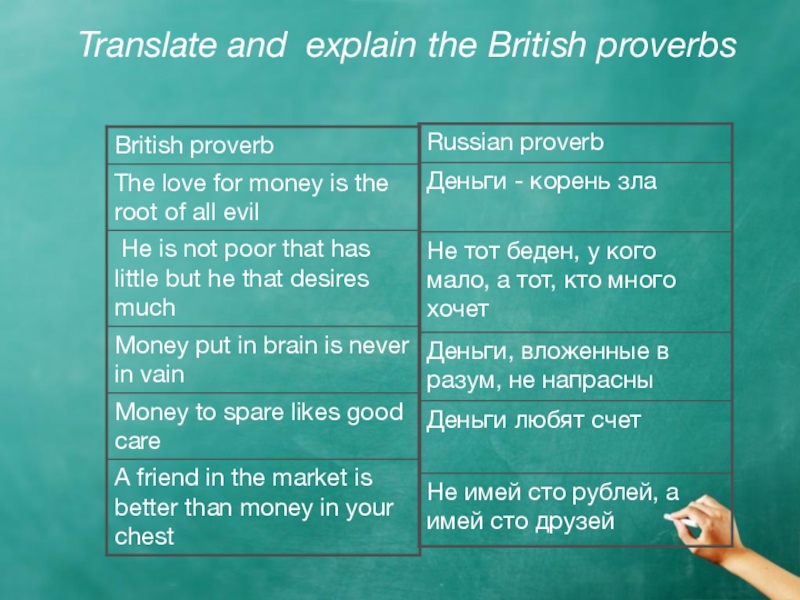 Translate and explain the British proverbs

| British proverb | Russian proverb |
|---|---|
| The love for money is the root of all evil | Деньги - корень зла |
| He is not poor that has little but he that desires much | Не тот беден, у кого мало, а тот, кто много хочет |
| Money put in brain is never in vain | Деньги, вложенные в разум, не напрасны |
| Money to spare likes good care | Деньги любят счет |
| A friend in the market is better than money in your chest | Не имей сто рублей, а имей сто друзей |